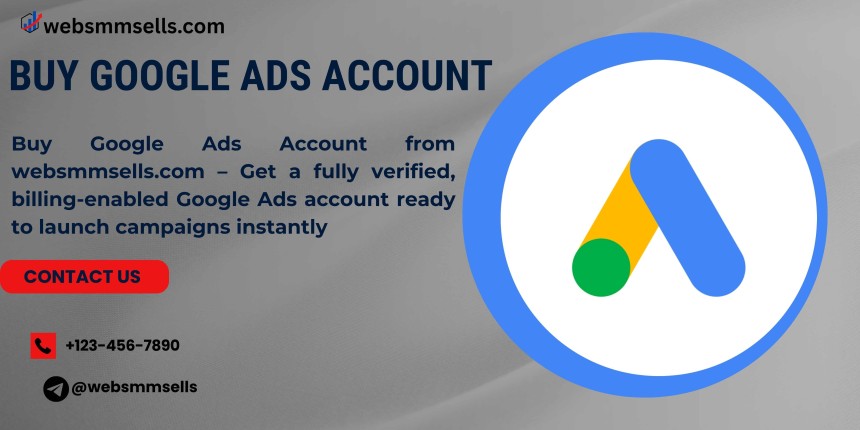 websmmsells.com

BUY GOOGLE ADS ACCOUNT

Buy Google Ads Account from websmmsells.com – Get a fully verified, billing-enabled Google Ads account ready to launch campaigns instantly

CONTACT US

+123-456-7890

@websmmsells